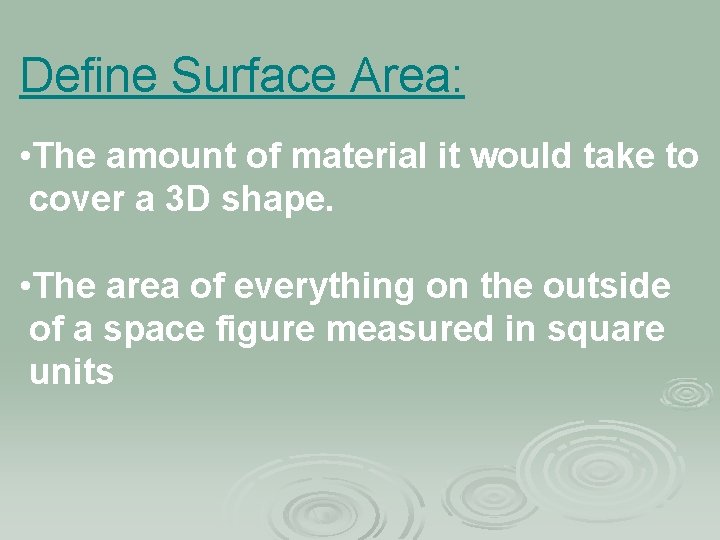 Define Surface Area:

•The amount of material it would take to cover a 3D shape.

•The area of everything on the outside of a space figure measured in square units